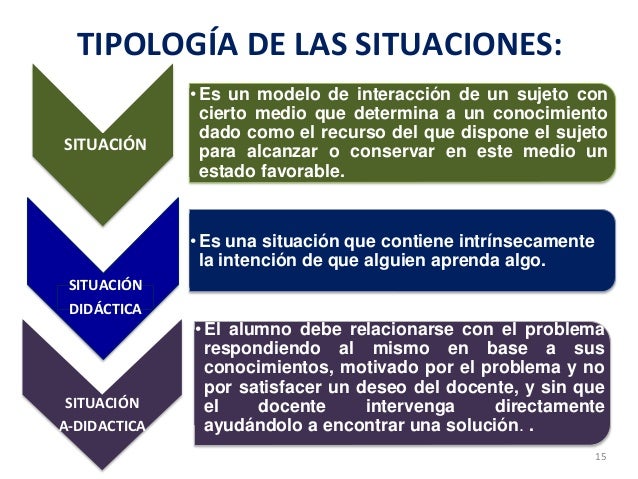 TIPOLOGÍA DE LAS SITUACIONES:

SITUACIÓN

• Es un modelo de interacción de un sujeto con cierto medio que determina a un conocimiento dado como el recurso del que dispone el sujeto para alcanzar o conservar en este medio un estado favorable.

SITUACIÓN DIDÁCTICA

• Es una situación que contiene intrínsecamente la intención de que alguien aprenda algo.

SITUACIÓN A-DIDACTICA

• El alumno debe relacionarse con el problema respondiendo al mismo en base a sus conocimientos, motivado por el problema y no por satisfacer un deseo del docente, y sin que el docente intervenga directamente ayudándolo a encontrar una solución. .

15